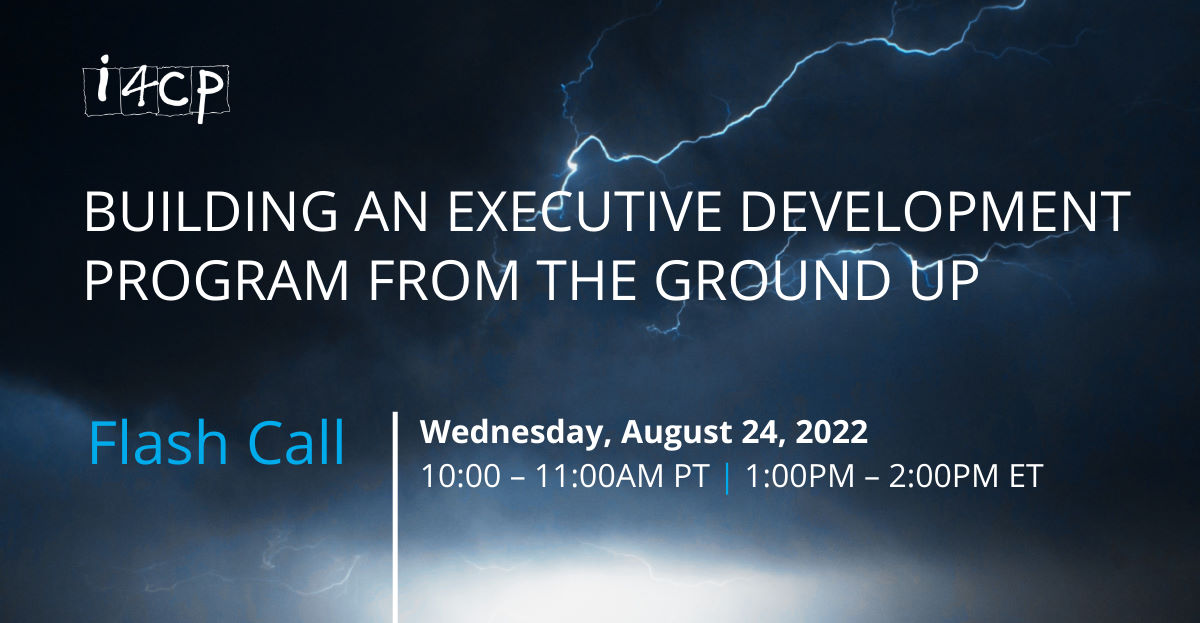 i4cp

BUILDING AN EXECUTIVE DEVELOPMENT PROGRAM FROM THE GROUND UP

Flash Call

Wednesday, August 24, 2022
10:00 – 11:00AM PT | 1:00PM – 2:00PM ET